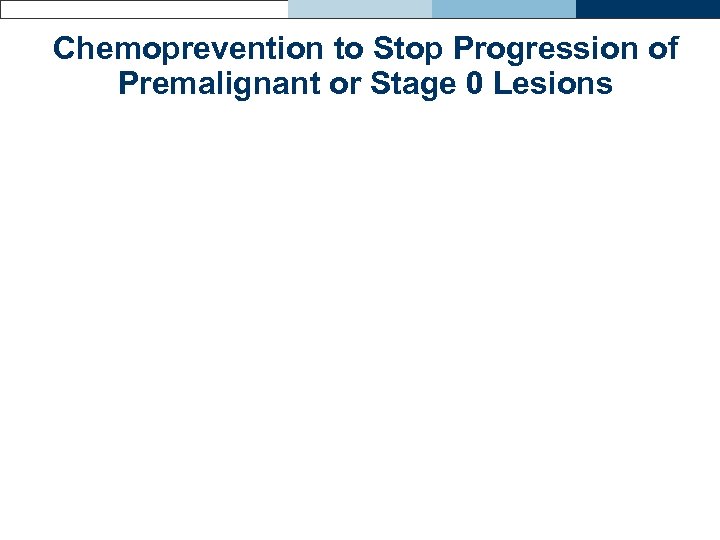 Chemoprevention to Stop Progression of Premalignant or Stage 0 Lesions